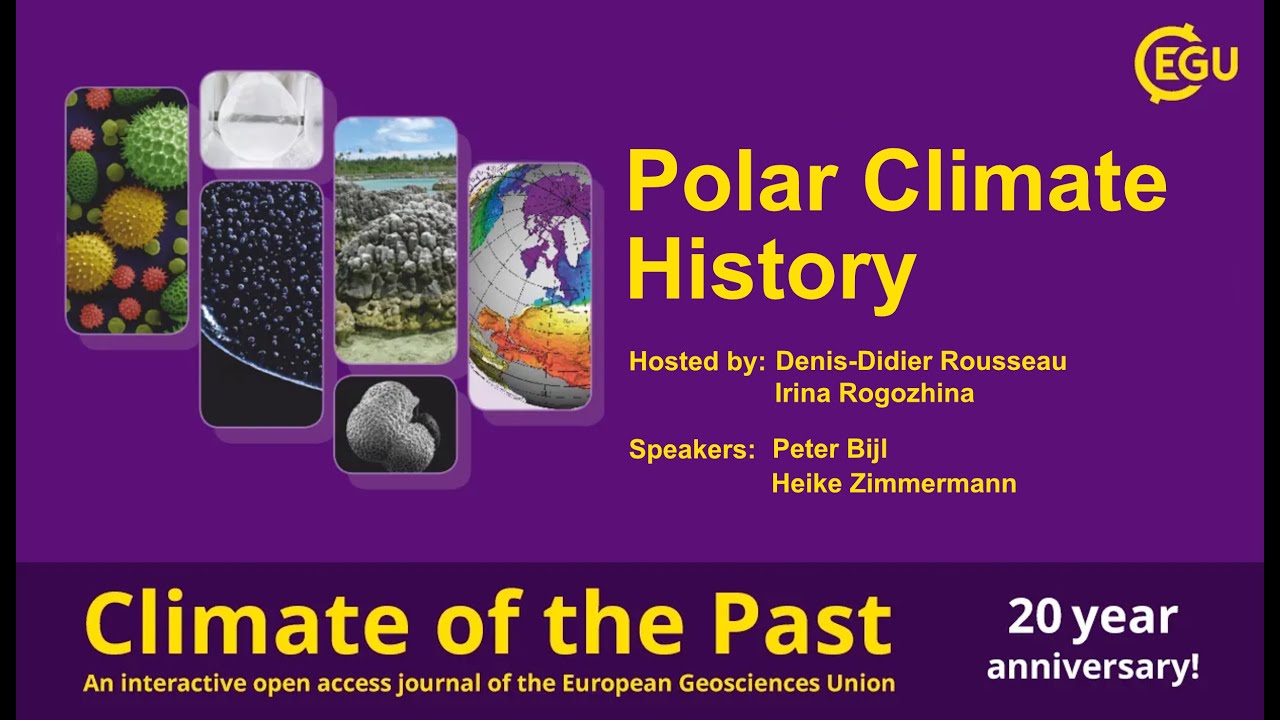 EGU

Polar Climate History

Hosted by: Denis-Didier Rousseau
Irina Rogozhina

Speakers: Peter Bijl
Heike Zimmermann

Climate of the Past
An interactive open access journal of the European Geosciences Union

20 year anniversary!